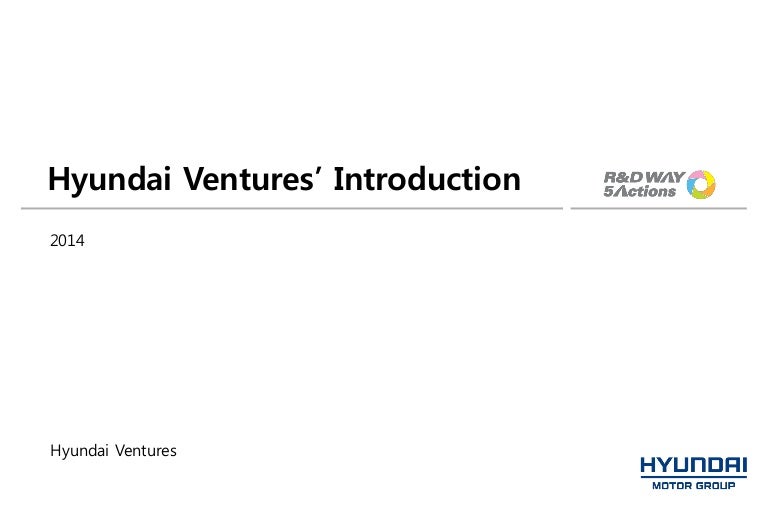 Hyundai Ventures' Introduction

R&D WAY
5Actions

2014

Hyundai Ventures

HYUNDAI
MOTOR GROUP